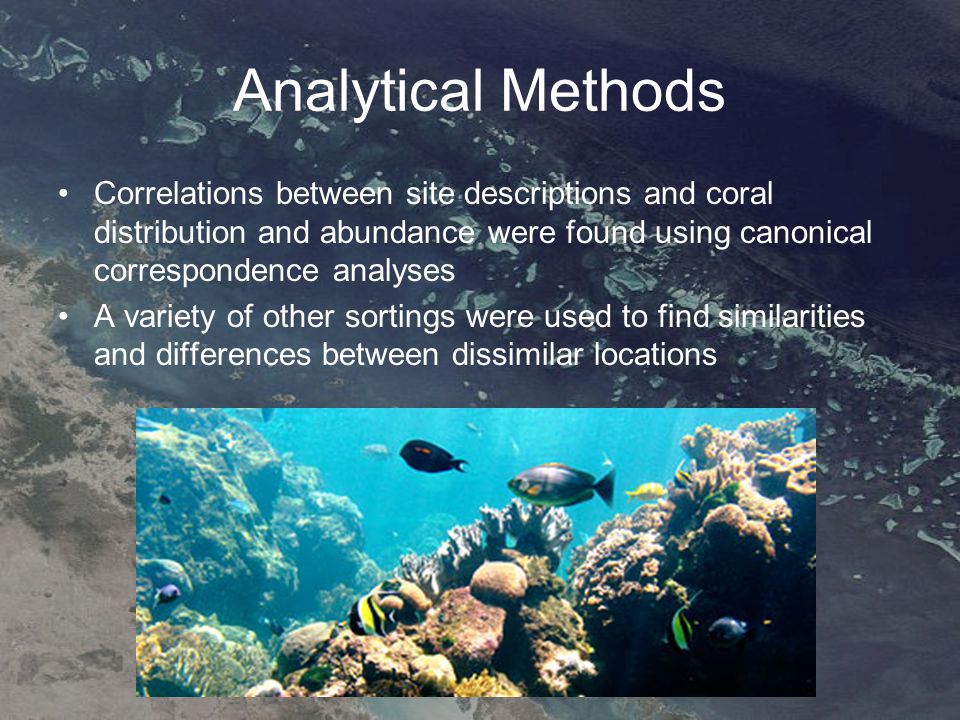 Analytical Methods

• Correlations between site descriptions and coral distribution and abundance were found using canonical correspondence analyses
• A variety of other sortings were used to find similarities and differences between dissimilar locations